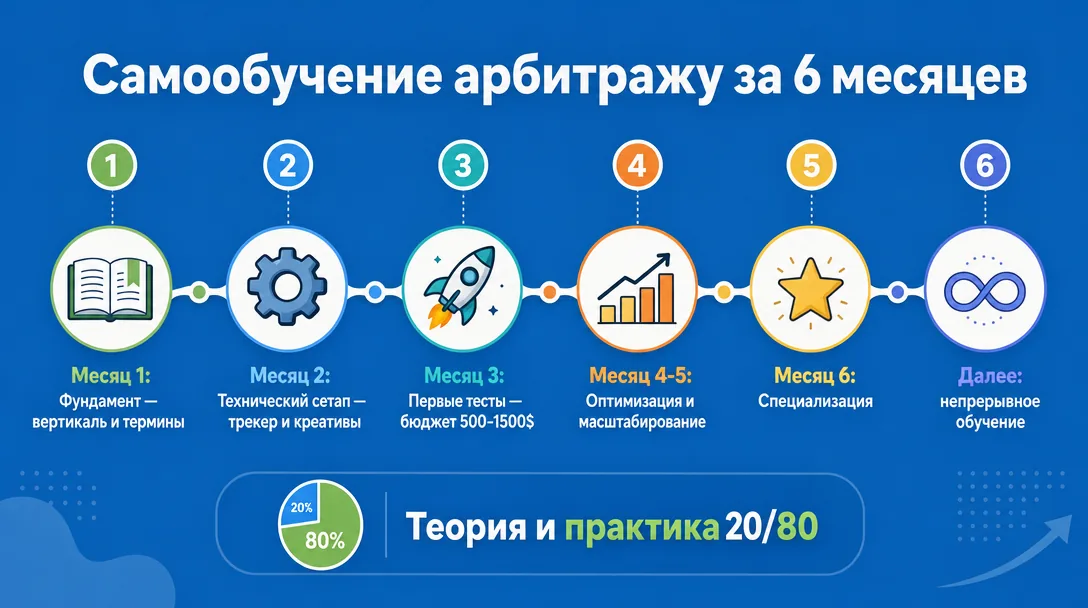 Самообучение арбитражу за 6 месяцев

1

Месяц 1:
Фундамент — вертикаль и термины

2

Месяц 2:
Технический сетап — трекер и креативы

3

Месяц 3:
Первые тесты — бюджет 500-1500$

4

Месяц 4-5:
Оптимизация и масштабирование

5

Месяц 6:
Специализация

6

Далее:
непрерывное обучение

20%
80%

Теория и практика 20/80